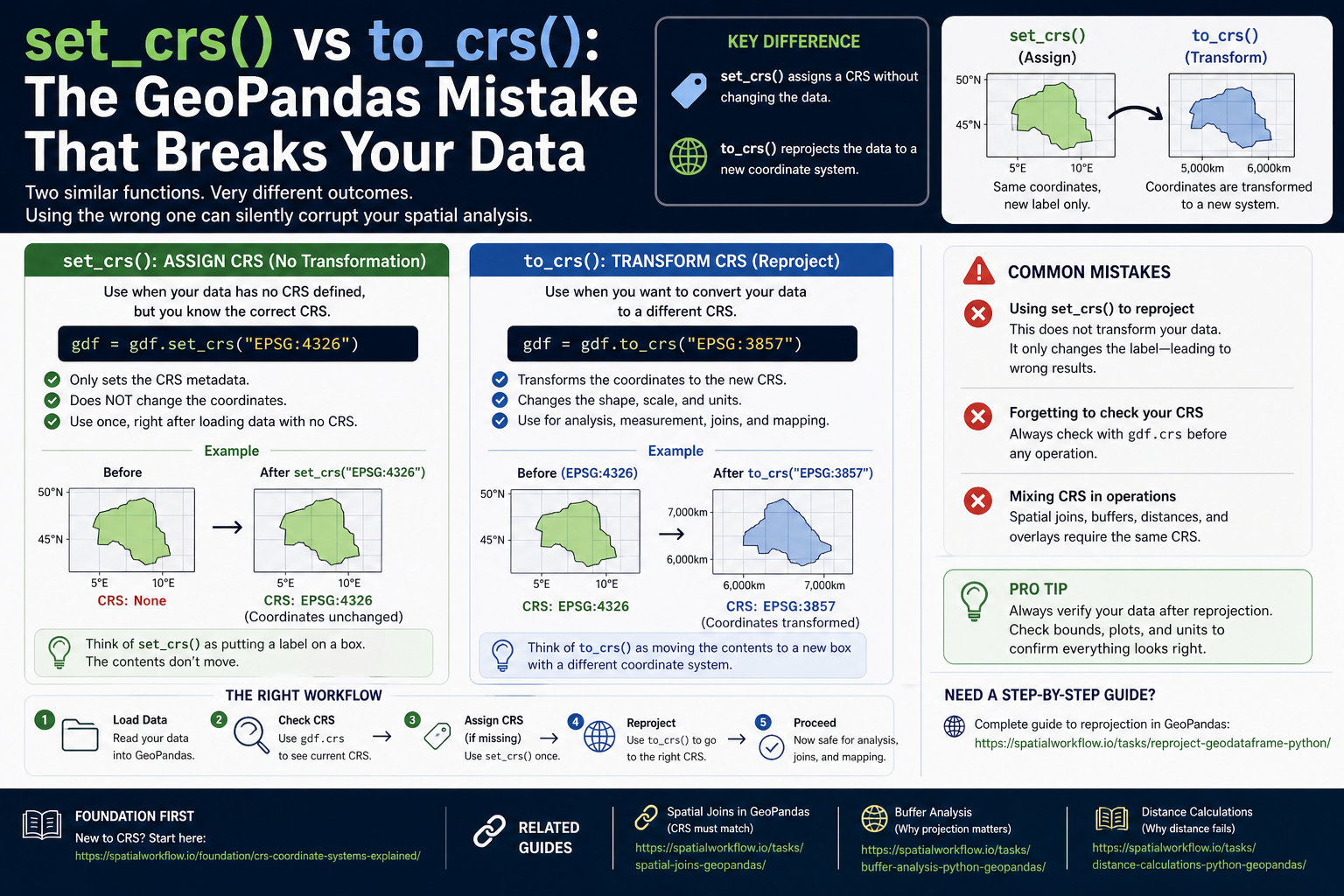 set_crs() vs to_crs(): The GeoPandas Mistake That Breaks Your Data

Two similar functions. Very different outcomes.
Using the wrong one can silently corrupt your spatial analysis.

KEY DIFFERENCE

set_crs() assigns a CRS without changing the data.

to_crs() reprojects the data to a new coordinate system.

set_crs()
(Assign)

50°N
45°N
5°E 10°E
Same coordinates, new label only.

to_crs()
(Transform)

5,000km 6,000km
Coordinates are transformed to a new system.

set_crs(): ASSIGN CRS (No Transformation)

Use when your data has no CRS defined, but you know the correct CRS.

gdf = gdf.set_crs("EPSG:4326")

Only sets the CRS metadata.
Does NOT change the coordinates.
Use once, right after loading data with no CRS.

Example

Before
50°N
45°N
5°E 10°E
CRS: None

After set_crs("EPSG:4326")
5°E 10°E
CRS: EPSG:4326
(Coordinates unchanged)

Think of set_crs() as putting a label on a box. The contents don't move.

to_crs(): TRANSFORM CRS (Reproject)

Use when you want to convert your data to a different CRS.

gdf = gdf.to_crs("EPSG:3857")

Transforms the coordinates to the new CRS.
Changes the shape, scale, and units.
Use for analysis, measurement, joins, and mapping.

Example

Before (EPSG:4326)
50°N
45°N
5°E 10°E
CRS: EPSG:4326

After to_crs("EPSG:3857")
7,000km
6,000km
6,000km 7,000km
CRS: EPSG:3857
(Coordinates transformed)

Think of to_crs() as moving the contents to a new box with a different coordinate system.

COMMON MISTAKES

Using set_crs() to reproject
This does not transform your data. It only changes the label—leading to wrong results.

Forgetting to check your CRS
Always check with gdf.crs before any operation.

Mixing CRS in operations
Spatial joins, buffers, distances, and overlays require the same CRS.

PRO TIP
Always verify your data after reprojection. Check bounds, plots, and units to confirm everything looks right.

THE RIGHT WORKFLOW

1 Load Data
Read your data into GeoPandas.

2 Check CRS
Use gdf.crs to see current CRS.

3 Assign CRS (if missing)
Use set_crs() once.

4 Reproject
Use to_crs() to go to the right CRS.

5 Proceed
Now safe for analysis, joins, and mapping.

NEED A STEP-BY-STEP GUIDE?
Complete guide to reprojection in GeoPandas:
https://spatialworkflow.io/tasks/reproject-geodataframe-python/

FOUNDATION FIRST
New to CRS? Start here:
https://spatialworkflow.io/foundation/crs-coordinate-systems-explained/

RELATED GUIDES

Spatial Joins in GeoPandas
(CRS must match)
https://spatialworkflow.io/tasks/spatial-joins-geopandas/

Buffer Analysis
(Why projection matters)
https://spatialworkflow.io/tasks/buffer-analysis-python-geopandas/

Distance Calculations
(Why distance fails)
https://spatialworkflow.io/tasks/distance-calculations-python-geopandas/